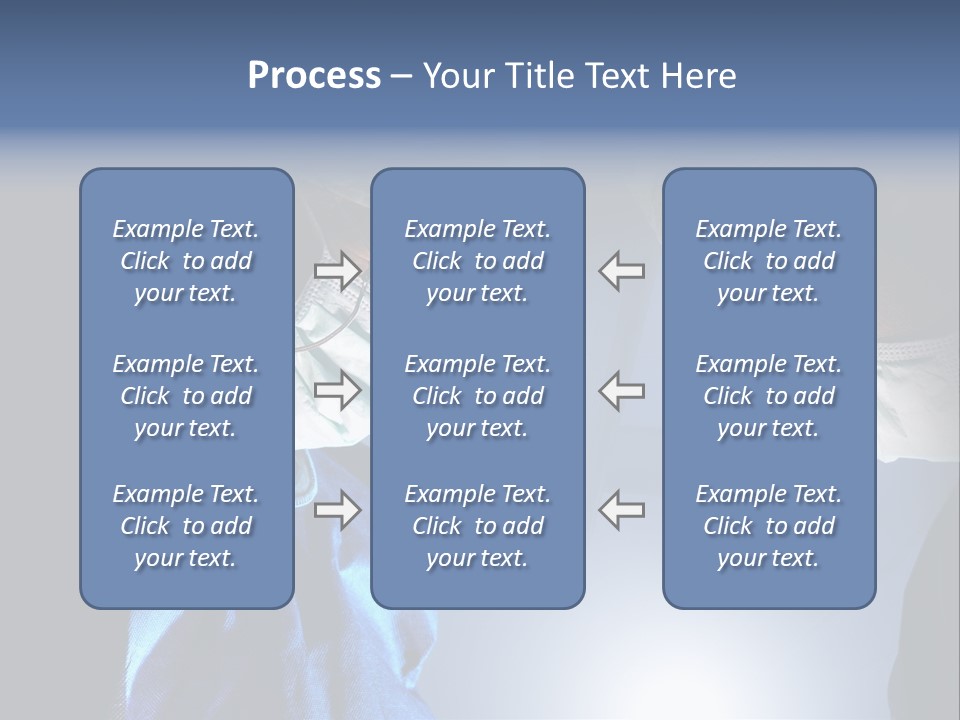 Process – Your Title Text Here

Example Text. Click to add your text.

Example Text. Click to add your text.

Example Text. Click to add your text.

Example Text. Click to add your text.

Example Text. Click to add your text.

Example Text. Click to add your text.

Example Text. Click to add your text.

Example Text. Click to add your text.

Example Text. Click to add your text.